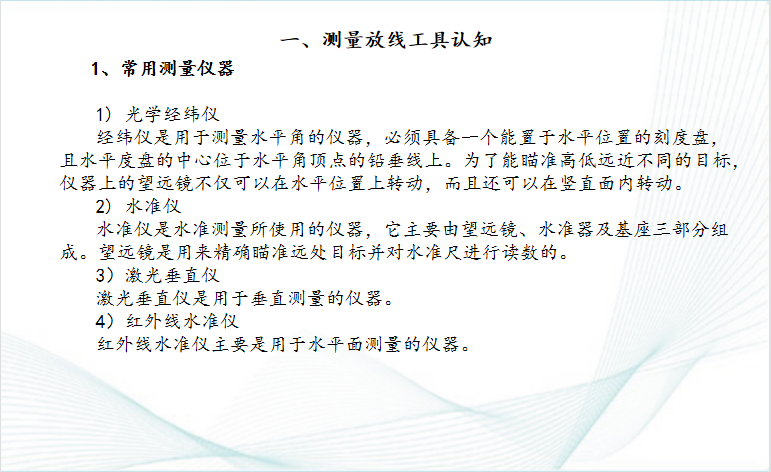 一、测量放线工具认知

1、常用测量仪器

1）光学经纬仪

经纬仪是用于测量水平角的仪器，必须具备一个能置于水平位置的刻度盘，且水平度盘的中心位于水平角顶点的铅垂线上。为了能瞄准高低远近不同的目标，仪器上的望远镜不仅可以在水平位置上转动，而且还可以在竖直面内转动。

2）水准仪

水准仪是水准测量所使用的仪器，它主要由望远镜、水准器及基座三部分组成。望远镜是用来精确瞄准远处目标并对水准尺进行读数的。

3）激光垂直仪

激光垂直仪是用于垂直测量的仪器。

4）红外线水准仪

红外线水准仪主要是用于水平面测量的仪器。